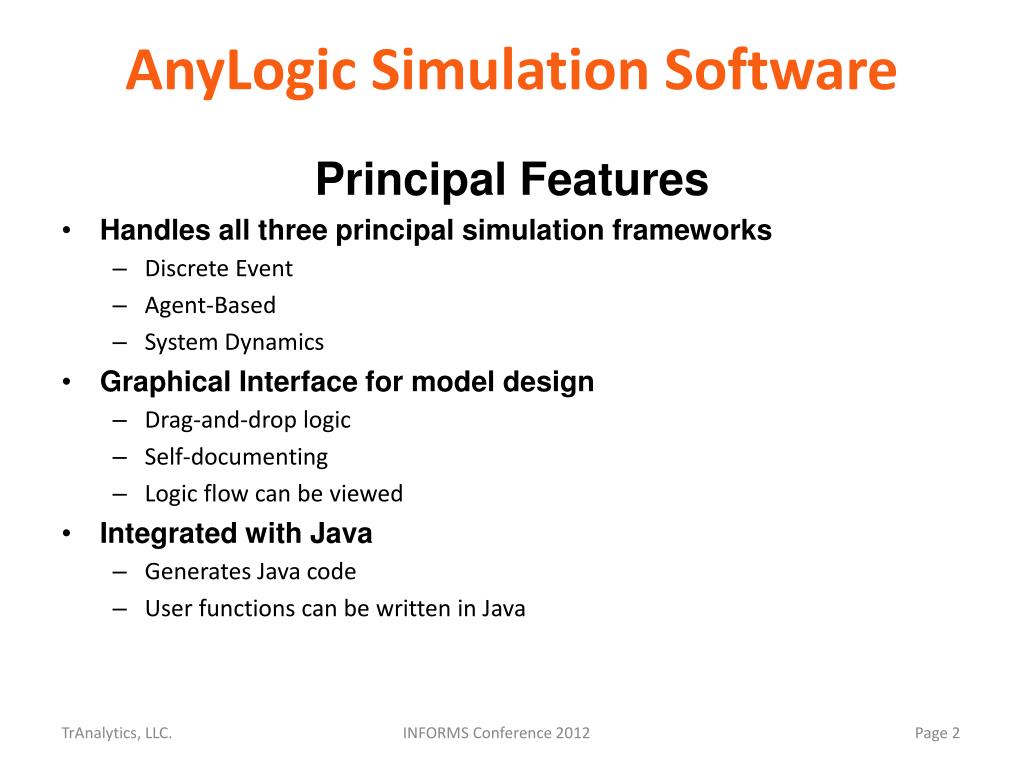 AnyLogic Simulation Software

Principal Features

• Handles all three principal simulation frameworks
 – Discrete Event
 – Agent-Based
 – System Dynamics
• Graphical Interface for model design
 – Drag-and-drop logic
 – Self-documenting
 – Logic flow can be viewed
• Integrated with Java
 – Generates Java code
 – User functions can be written in Java

TrAnalytics, LLC.
INFORMS Conference 2012
Page 2